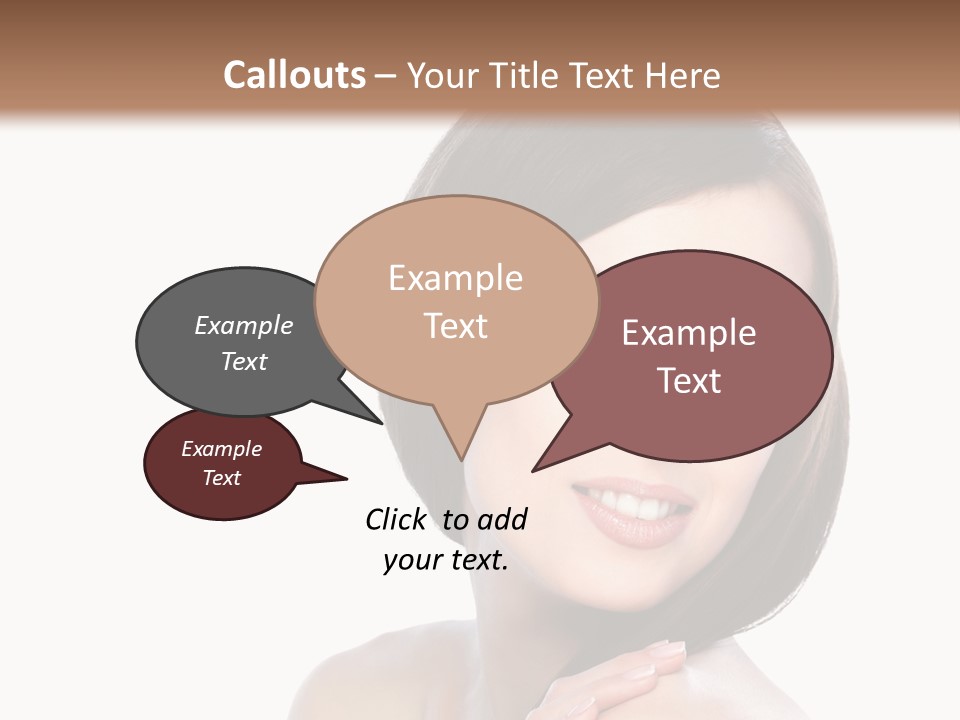 Callouts – Your Title Text Here

Example Text

Example Text

Example Text

Example Text

Click to add your text.